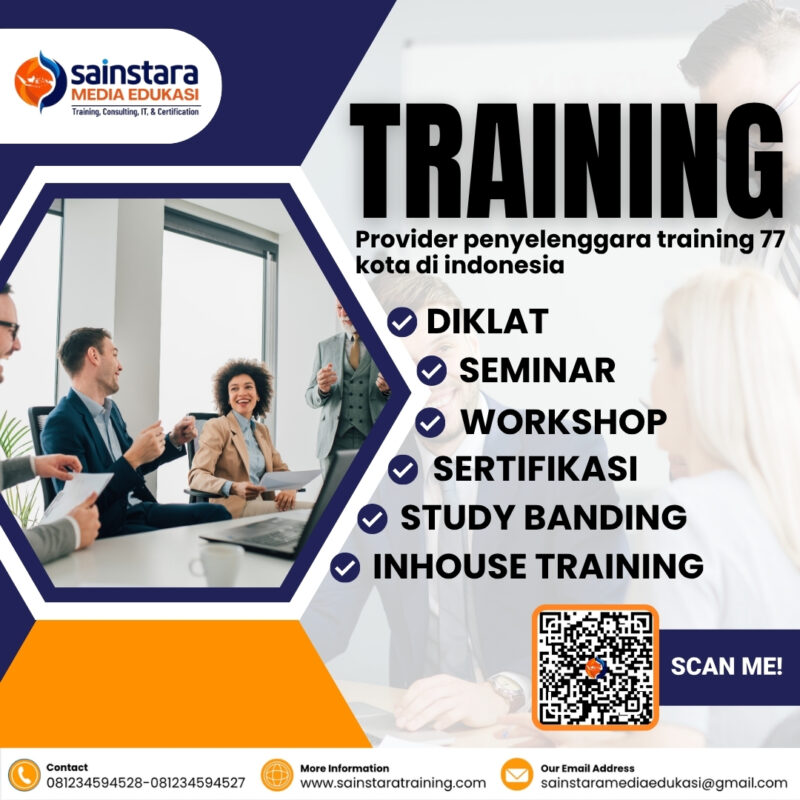 sainstara
MEDIA EDUKASI
Training, Consulting, IT, & Certification

TRAINING

Provider penyelenggara training 77 kota di indonesia

DIKLAT
SEMINAR
WORKSHOP
SERTIFIKASI
STUDY BANDING
INHOUSE TRAINING

SCAN ME!

Contact
081234594528-081234594527

More Information
www.sainstaratraining.com

Our Email Address
sainstaramediaedukasi@gmail.com